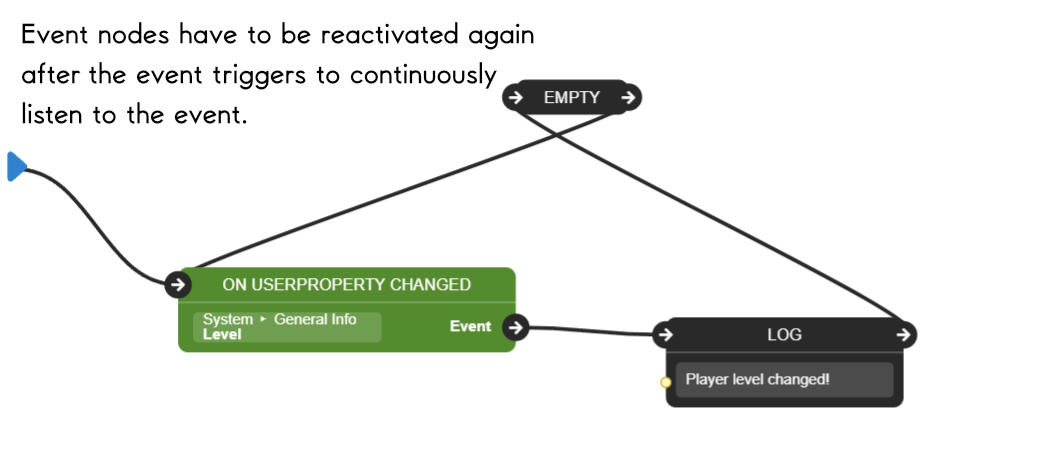 Event nodes have to be reactivated again after the event triggers to continuously listen to the event.

EMPTY

ON USERPROPERTY CHANGED

System ▸ General Info
Level

Event

LOG

Player level changed!